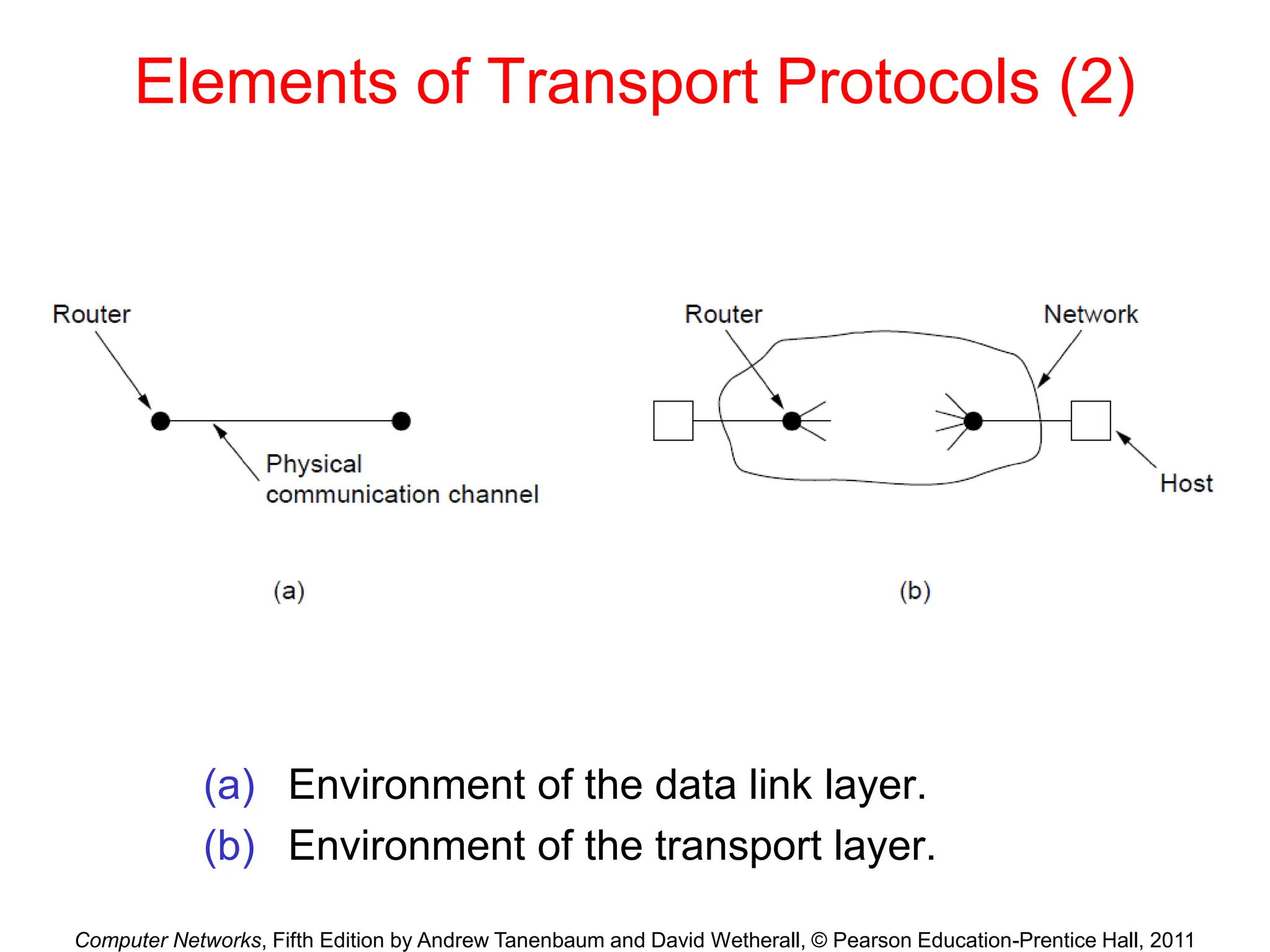 Elements of Transport Protocols (2)

Router

Physical communication channel

(a)

Router

Network

Host

(b)

(a) Environment of the data link layer.
(b) Environment of the transport layer.

Computer Networks, Fifth Edition by Andrew Tanenbaum and David Wetherall, © Pearson Education-Prentice Hall, 2011